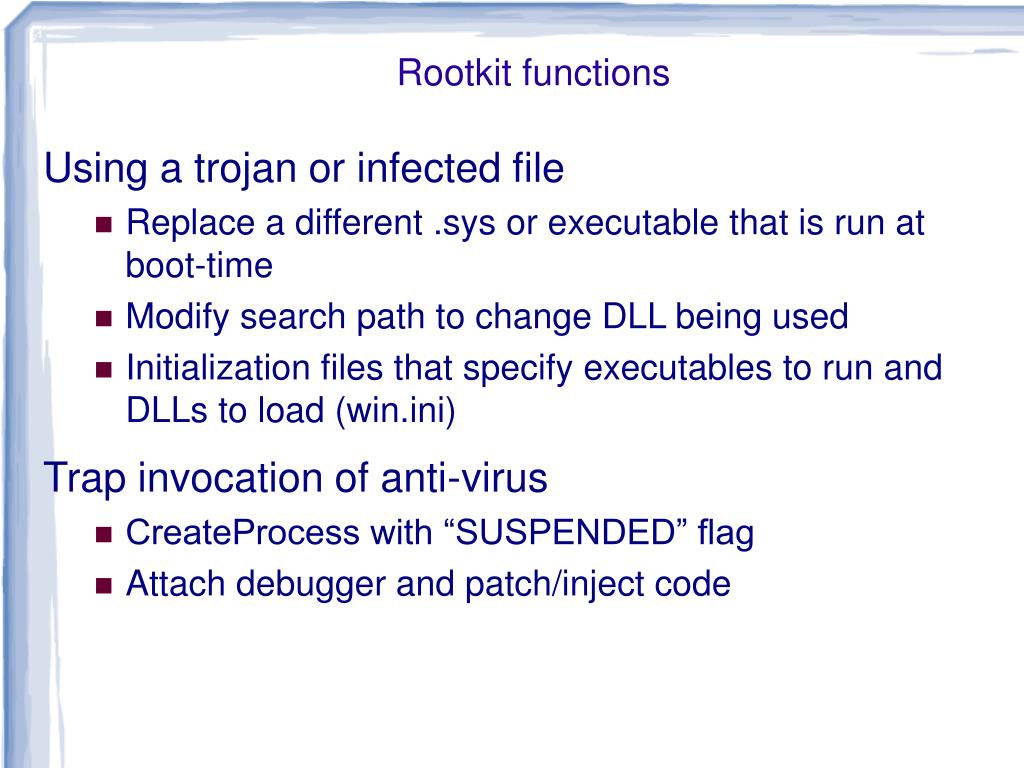 Rootkit functions

Using a trojan or infected file

- Replace a different .sys or executable that is run at boot-time
- Modify search path to change DLL being used
- Initialization files that specify executables to run and DLLs to load (win.ini)

Trap invocation of anti-virus

- CreateProcess with “SUSPENDED” flag
- Attach debugger and patch/inject code